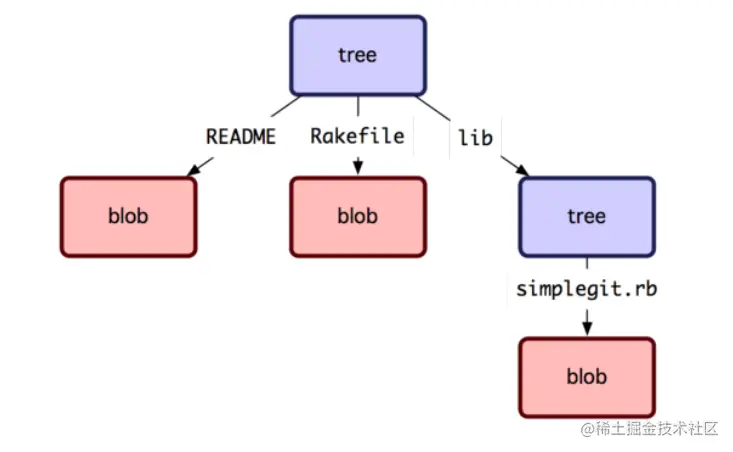 tree

README
Rakefile
lib

blob
blob
tree

simplegit.rb

blob

@稀土掘金技术社区